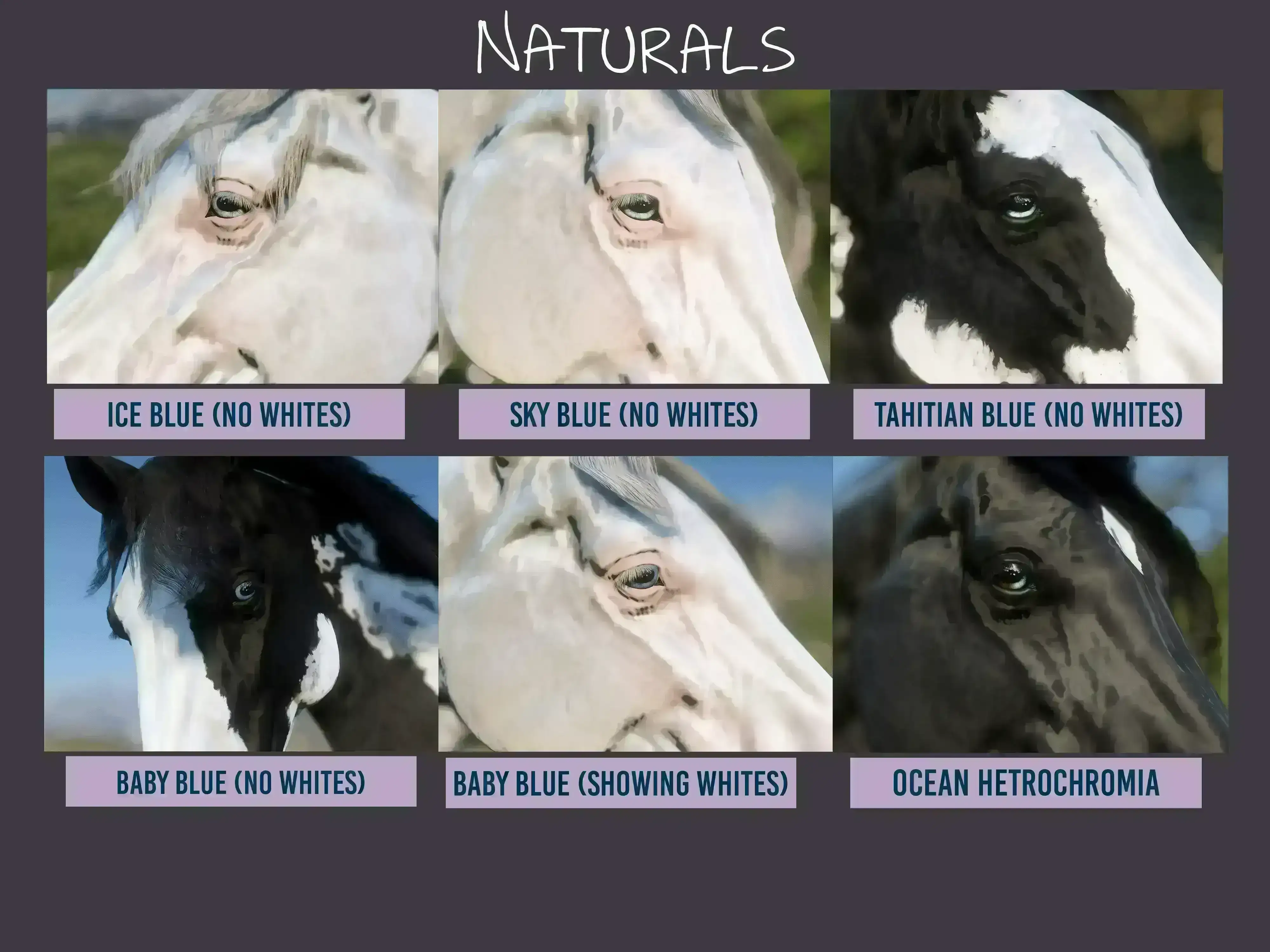 NATURALS

ICE BLUE (NO WHITES)

SKY BLUE (NO WHITES)

TAHITIAN BLUE (NO WHITES)

BABY BLUE (NO WHITES)

BABY BLUE (SHOWING WHITES)

OCEAN HETROCHROMIA